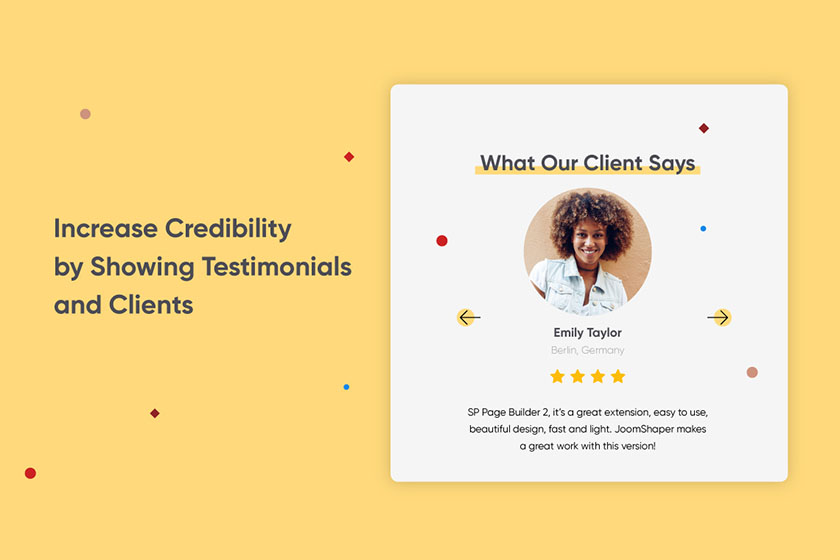 Increase Credibility by Showing Testimonials and Clients

What Our Client Says

Emily Taylor

Berlin, Germany

SP Page Builder 2, it's a great extension, easy to use, beautiful design, fast and light. JoomShaper makes a great work with this version!